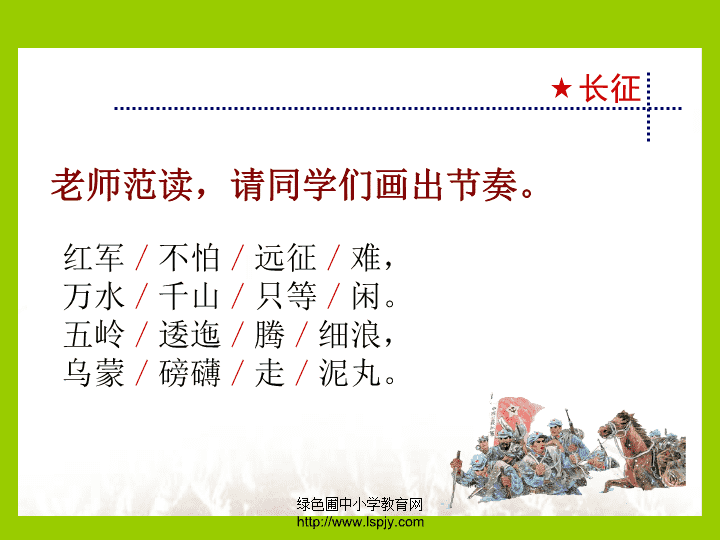 ★ 长征

老师范读，请同学们画出节奏。

红军 / 不怕 / 远征 / 难，
万水 / 千山 / 只等 / 闲。
五岭 / 逶迤 / 腾 / 细浪，
乌蒙 / 磅礴 / 走 / 泥丸。

绿色圃中小学教育网
http://www.lspjy.com